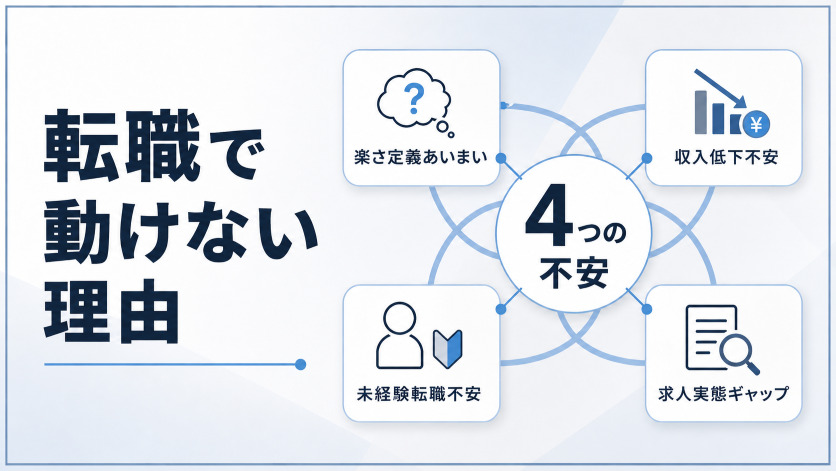 転職で動けない理由

?

楽さ定義あいまい

¥

収入低下不安

4つの不安

未経験転職不安

求人実態ギャップ